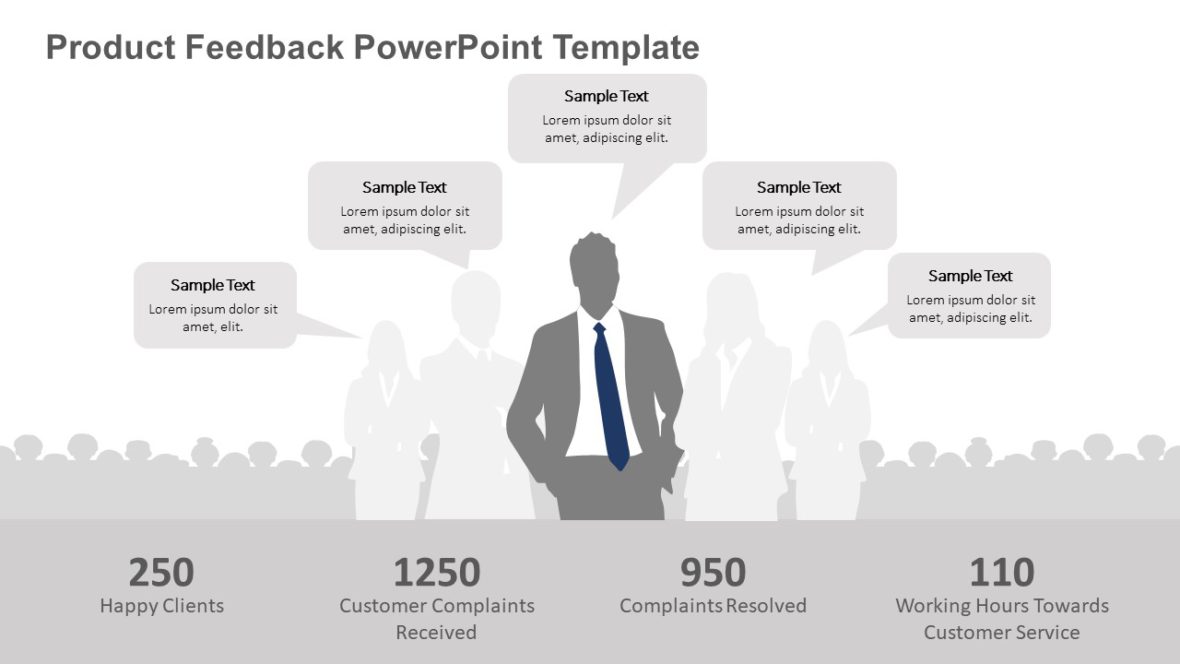 Product Feedback PowerPoint Template

Sample Text
Lorem ipsum dolor sit amet, elit.

Sample Text
Lorem ipsum dolor sit amet, adipiscing elit.

Sample Text
Lorem ipsum dolor sit amet, adipiscing elit.

Sample Text
Lorem ipsum dolor sit amet, adipiscing elit.

Sample Text
Lorem ipsum dolor sit amet, adipiscing elit.

250
Happy Clients

1250
Customer Complaints Received

950
Complaints Resolved

110
Working Hours Towards Customer Service